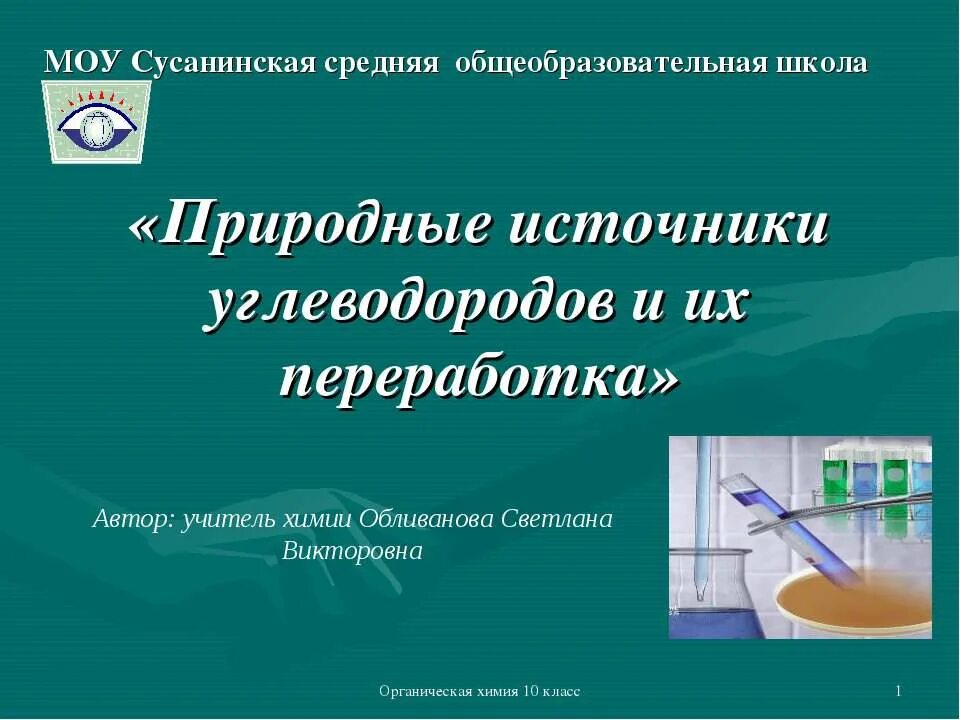 МОУ Сусанинская средняя общеобразовательная школа

«Природные источники углеводородов и их переработка»

Автор: учитель химии Обливанова Светлана Викторовна

Органическая химия 10 класс

1